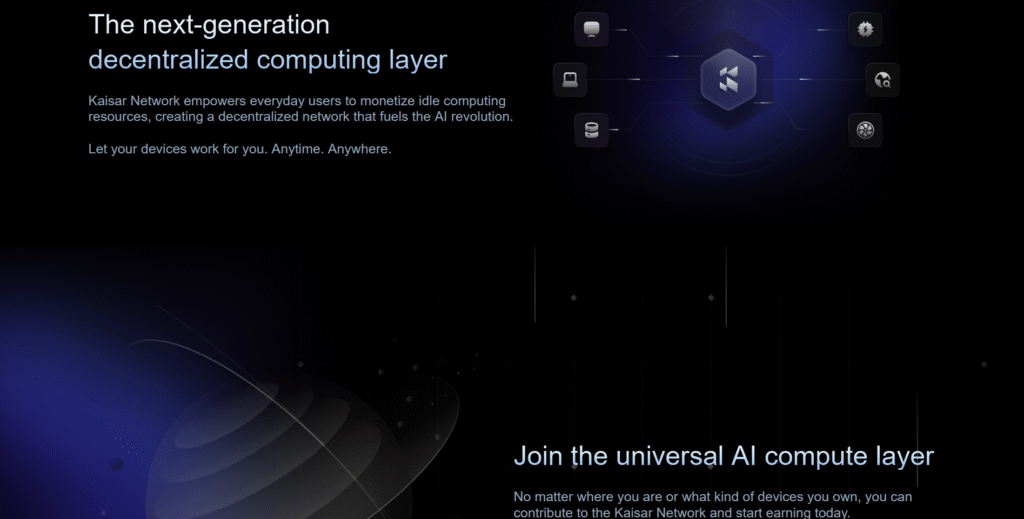 The next-generation
decentralized computing layer

Kaisar Network empowers everyday users to monetize idle computing resources, creating a decentralized network that fuels the AI revolution.

Let your devices work for you. Anytime. Anywhere.

Join the universal AI compute layer

No matter where you are or what kind of devices you own, you can contribute to the Kaisar Network and start earning today.